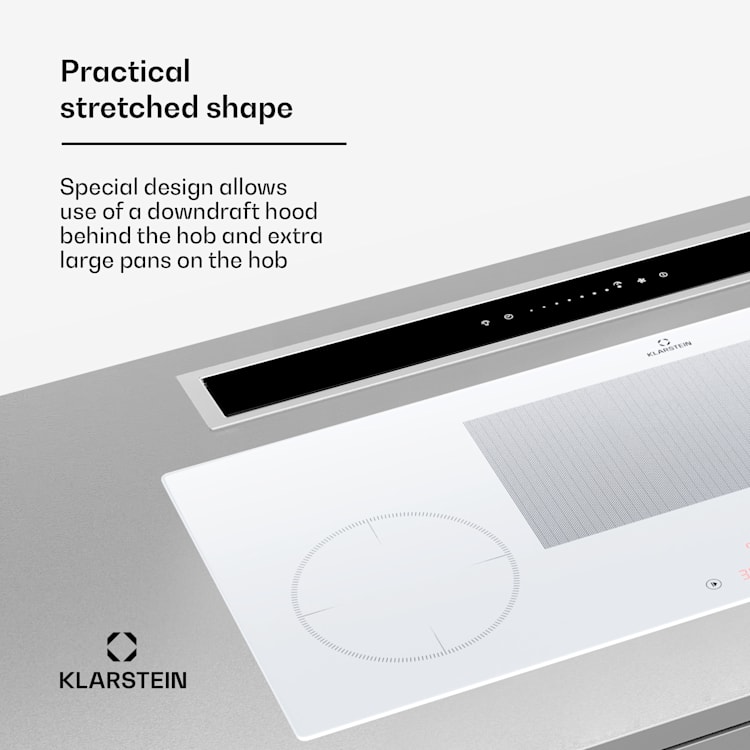 Practical stretched shape

Special design allows use of a downdraft hood behind the hob and extra large pans on the hob

KLARSTEIN

KLARSTEIN